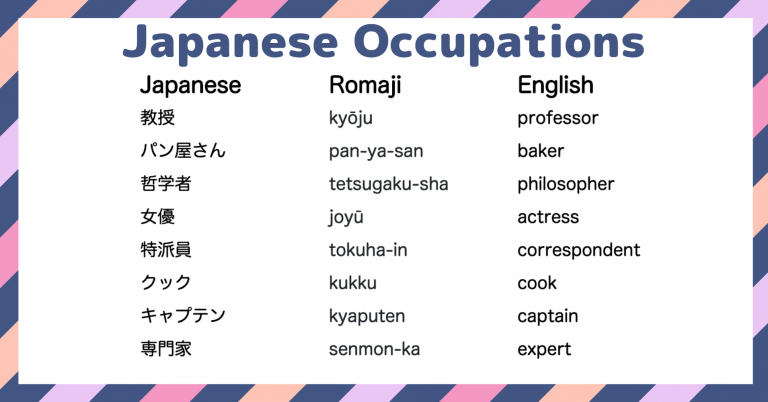 Japanese Occupations

| Japanese | Romaji | English |
|---|---|---|
| 教授 | kyōju | professor |
| パン屋さん | pan-ya-san | baker |
| 哲学者 | tetsugaku-sha | philosopher |
| 女優 | joyū | actress |
| 特派員 | tokuha-in | correspondent |
| クック | kukku | cook |
| キャプテン | kyaputen | captain |
| 専門家 | senmon-ka | expert |